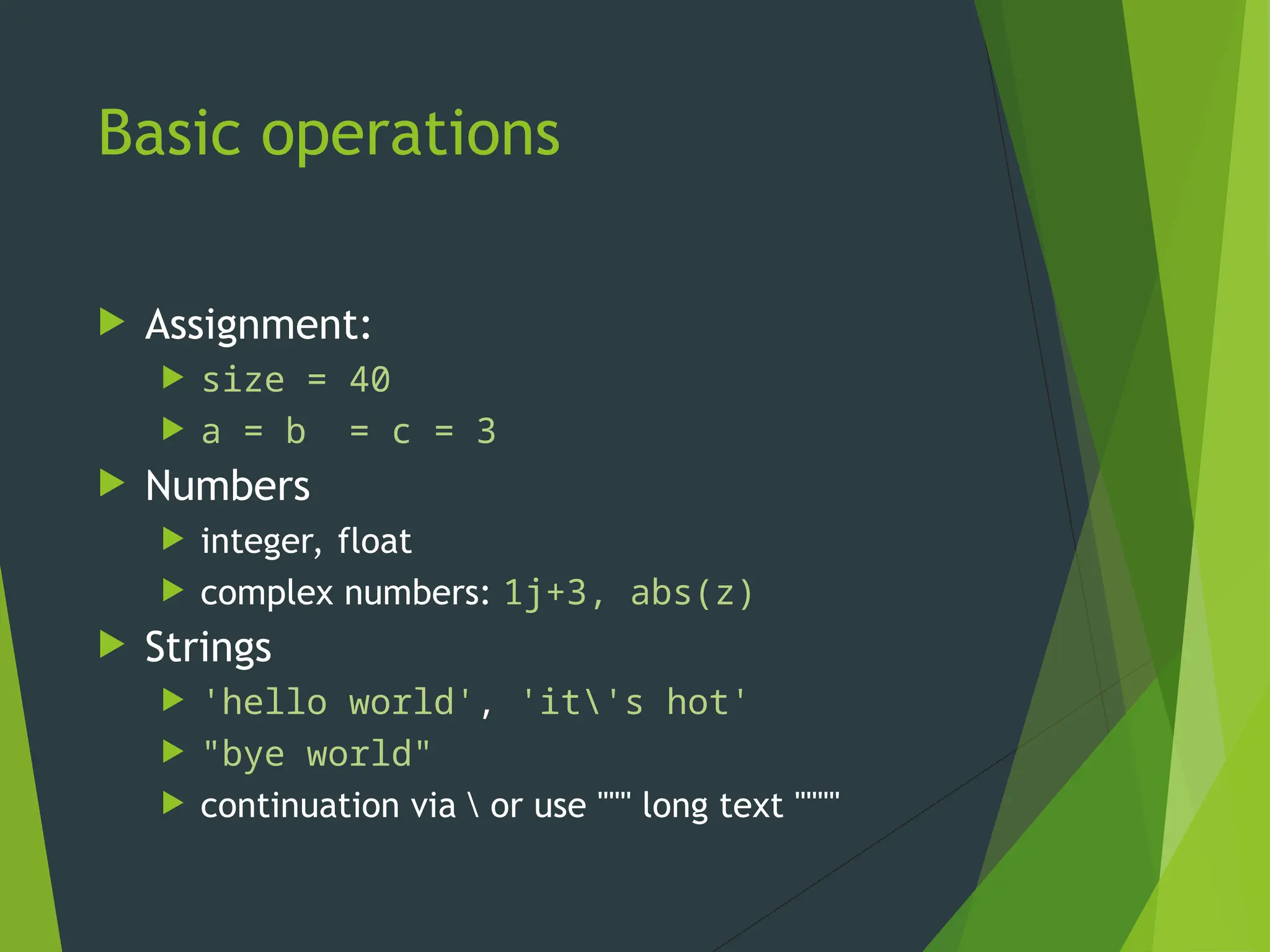 Basic operations

Assignment:
size = 40
a = b = c = 3

Numbers
integer, float
complex numbers: 1j+3, abs(z)

Strings
'hello world', 'it\'s hot'
"bye world"
continuation via \ or use """ long text """"